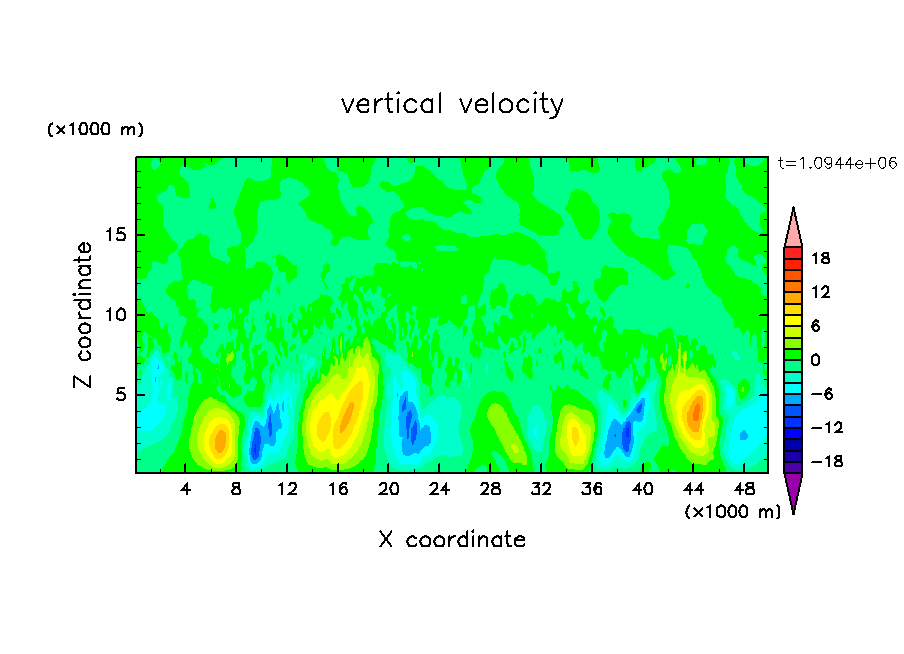 vertical velocity

(×1000 m)

t=1.0944e+06

Z coordinate

15
10
5

4 8 12 16 20 24 28 32 36 40 44 48

(×1000 m)

X coordinate

18
12
6
0
−6
−12
−18